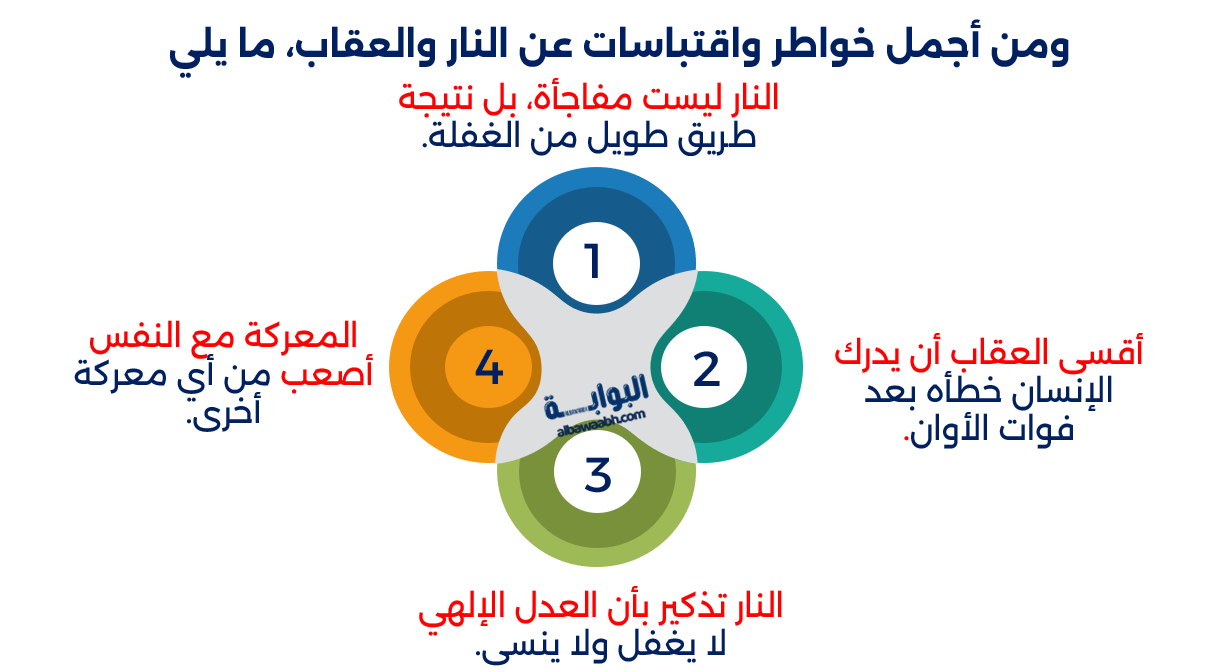 ومن أجمل خواطر واقتباسات عن النار والعقاب، ما يلي

النار ليست مفاجأة، بل نتيجة طريق طويل من الغفلة.

1

2

أقسى العقاب أن يدرك الإنسان خطأه بعد فوات الأوان.

3

النار تذكير بأن العدل الإلهي لا يغفل ولا ينسى.

4

المعركة مع النفس أصعب من أي معركة أخرى.

البوابة
albawaabh.com